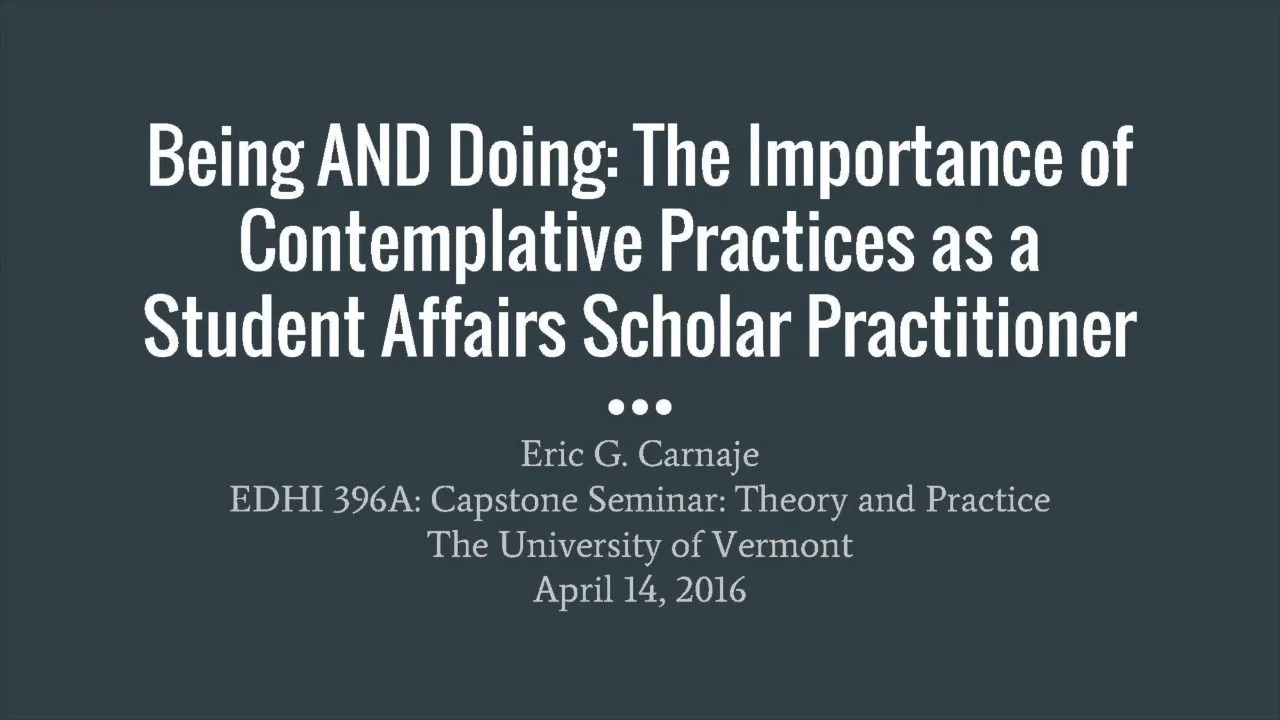 Being AND Doing: The Importance of Contemplative Practices as a Student Affairs Scholar Practitioner

Eric G. Carnaje
EDHI 396A: Capstone Seminar: Theory and Practice
The University of Vermont
April 14, 2016